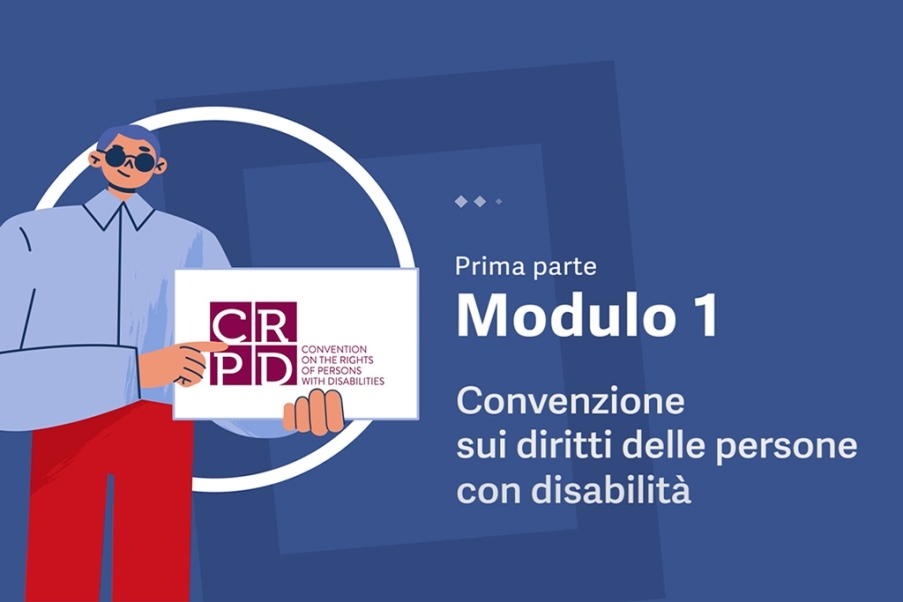 CRPD
CONVENTION ON THE RIGHTS OF PERSONS WITH DISABILITIES

Prima parte
Modulo 1

Convenzione sui diritti delle persone con disabilità